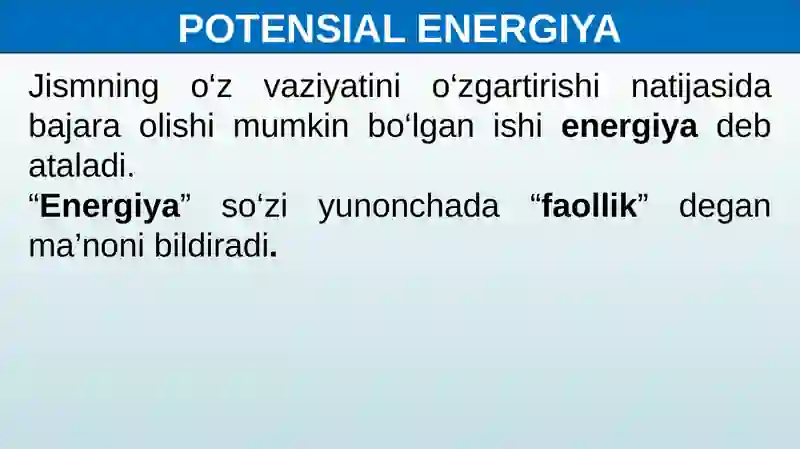 POTENSIAL ENERGIYA

Jismning o‘z vaziyatini o‘zgartirishi natijasida bajara olishi mumkin bo‘lgan ishi energiya deb ataladi.
“Energiya” so‘zi yunonchada “faollik” degan ma’noni bildiradi.